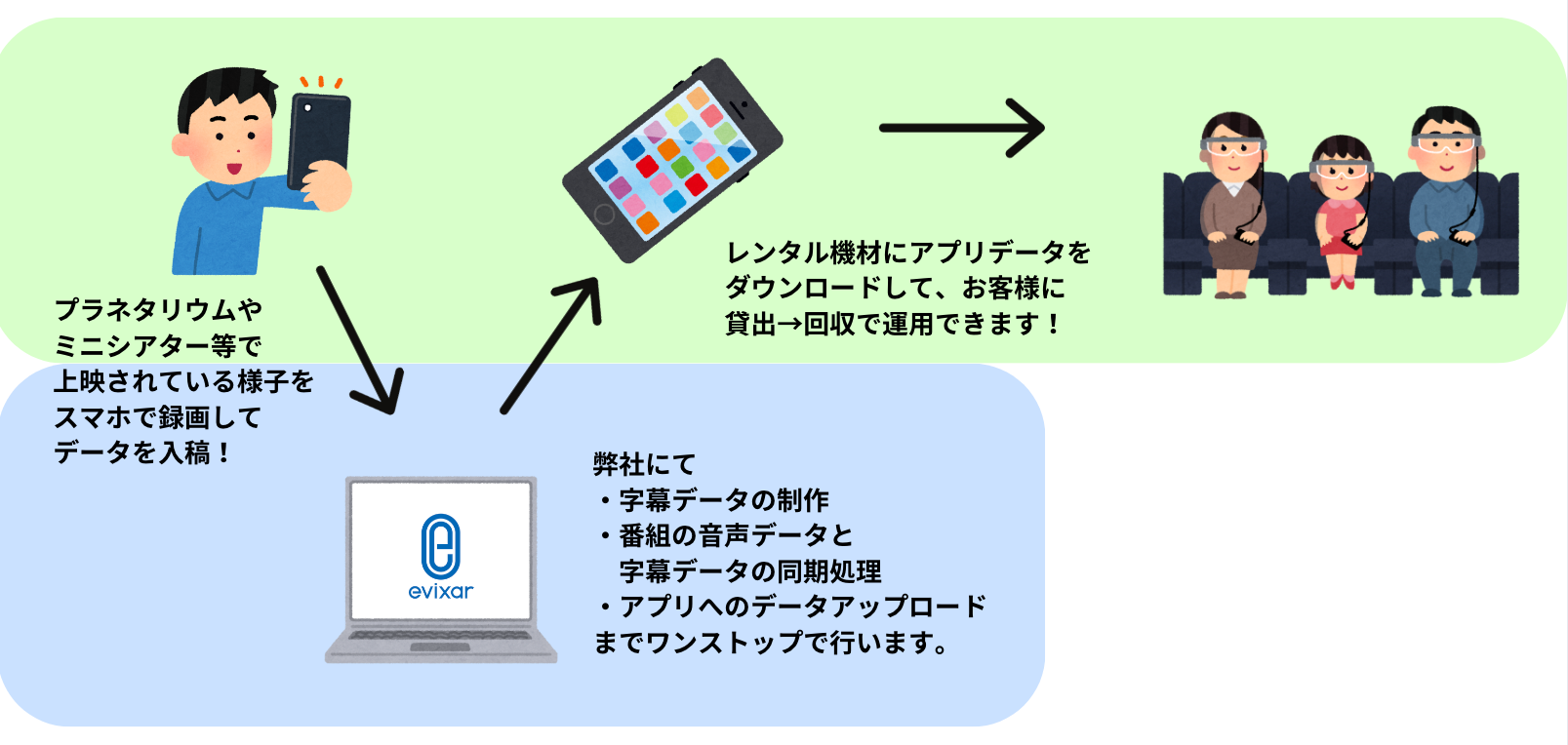 プラネタリウムや
ミニシアター等で
上映されている様子を
スマホで録画して
データを入稿！

レンタル機材にアプリデータを
ダウンロードして、お客様に
貸出→回収で運用できます！

evixar

弊社にて
・字幕データの制作
・番組の音声データと
　字幕データの同期処理
・アプリへのデータアップロード
までワンストップで行います。